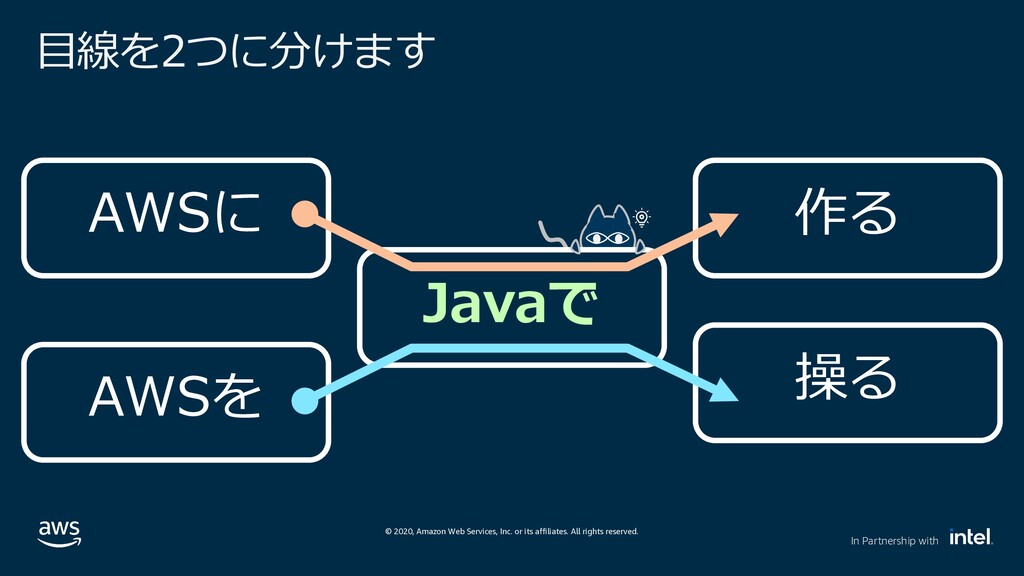 目線を2つに分けます

AWSに

AWSを

Javaで

作る

操る

aws

© 2020, Amazon Web Services, Inc. or its affiliates. All rights reserved.

In Partnership with intel.